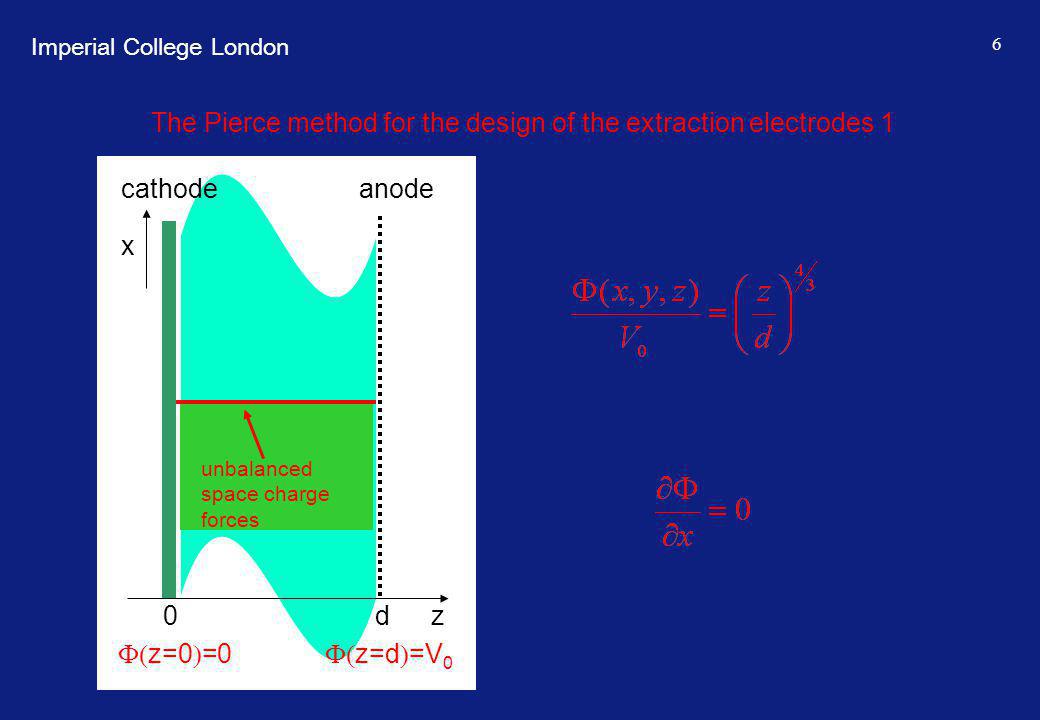 Imperial College London

6

The Pierce method for the design of the extraction electrodes 1

cathode

anode

x

unbalanced space charge forces

0

d

z

$\Phi(z=0)=0$

$\Phi(z=d)=V_0$

$\frac{\Phi(x,y,z)}{V_0} = \left(\frac{z}{d}\right)^{4/3}$

$\frac{\partial \Phi}{\partial x} = 0$